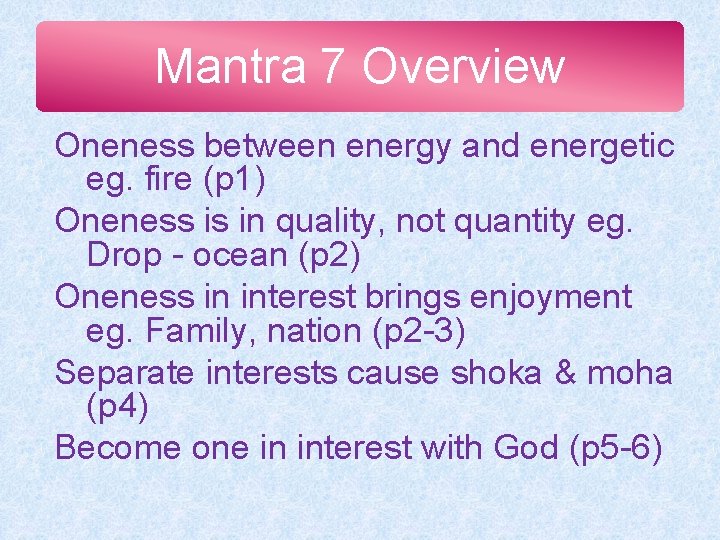 Mantra 7 Overview

Oneness between energy and energetic eg. fire (p1)

Oneness is in quality, not quantity eg. Drop - ocean (p2)

Oneness in interest brings enjoyment eg. Family, nation (p2-3)

Separate interests cause shoka & moha (p4)

Become one in interest with God (p5-6)